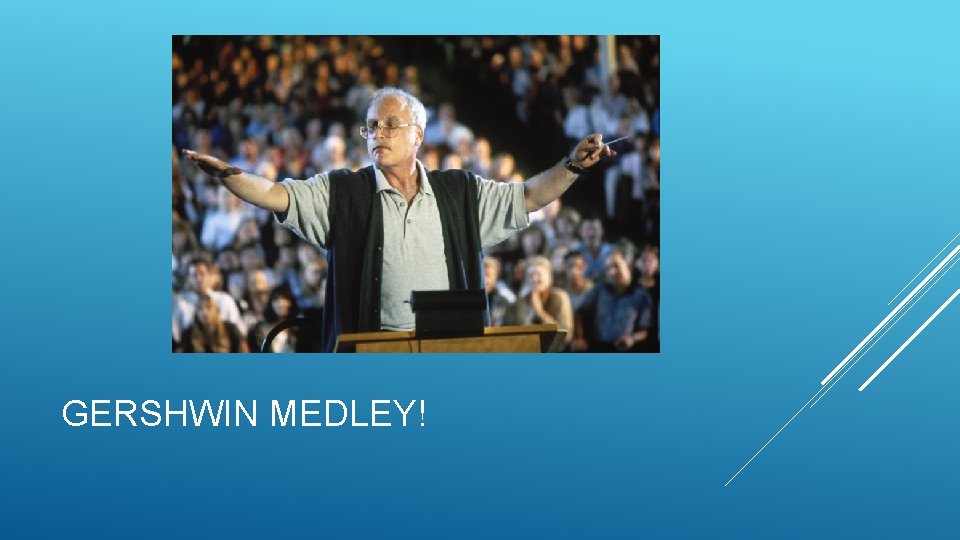 GERSHWIN MEDLEY!